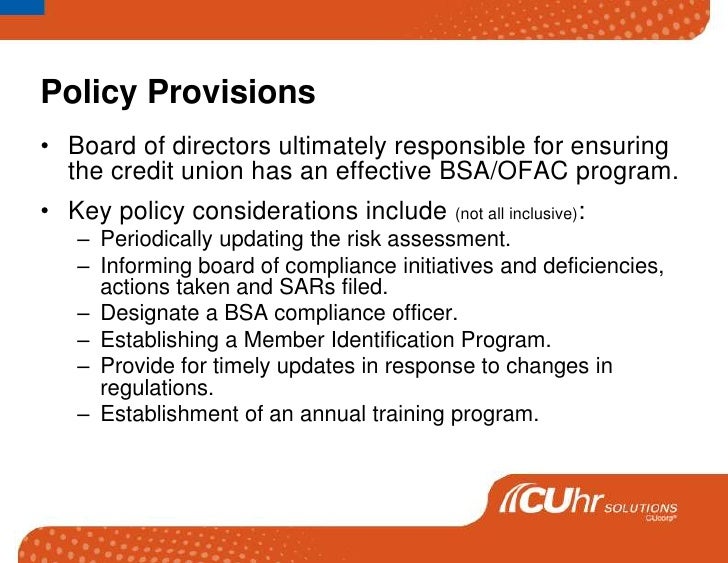 Policy Provisions

• Board of directors ultimately responsible for ensuring the credit union has an effective BSA/OFAC program.

• Key policy considerations include (not all inclusive):
– Periodically updating the risk assessment.
– Informing board of compliance initiatives and deficiencies, actions taken and SARs filed.
– Designate a BSA compliance officer.
– Establishing a Member Identification Program.
– Provide for timely updates in response to changes in regulations.
– Establishment of an annual training program.

CUhr SOLUTIONS
CUcorp